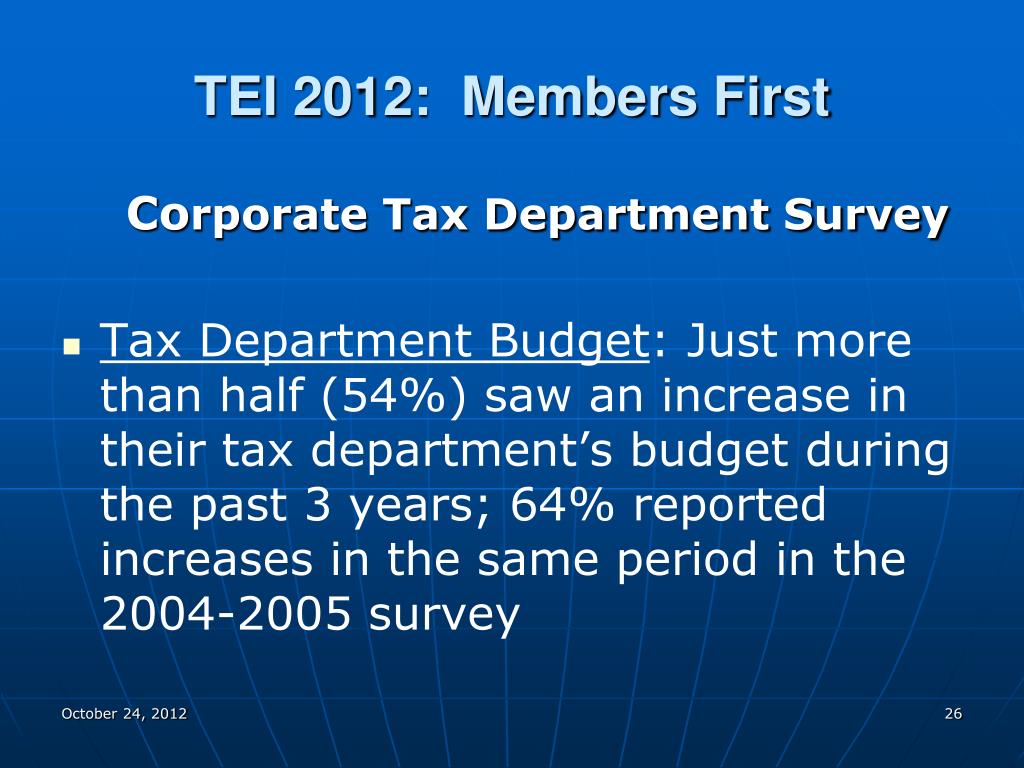 TEI 2012: Members First

Corporate Tax Department Survey

Tax Department Budget: Just more than half (54%) saw an increase in their tax department’s budget during the past 3 years; 64% reported increases in the same period in the 2004-2005 survey

October 24, 2012

26